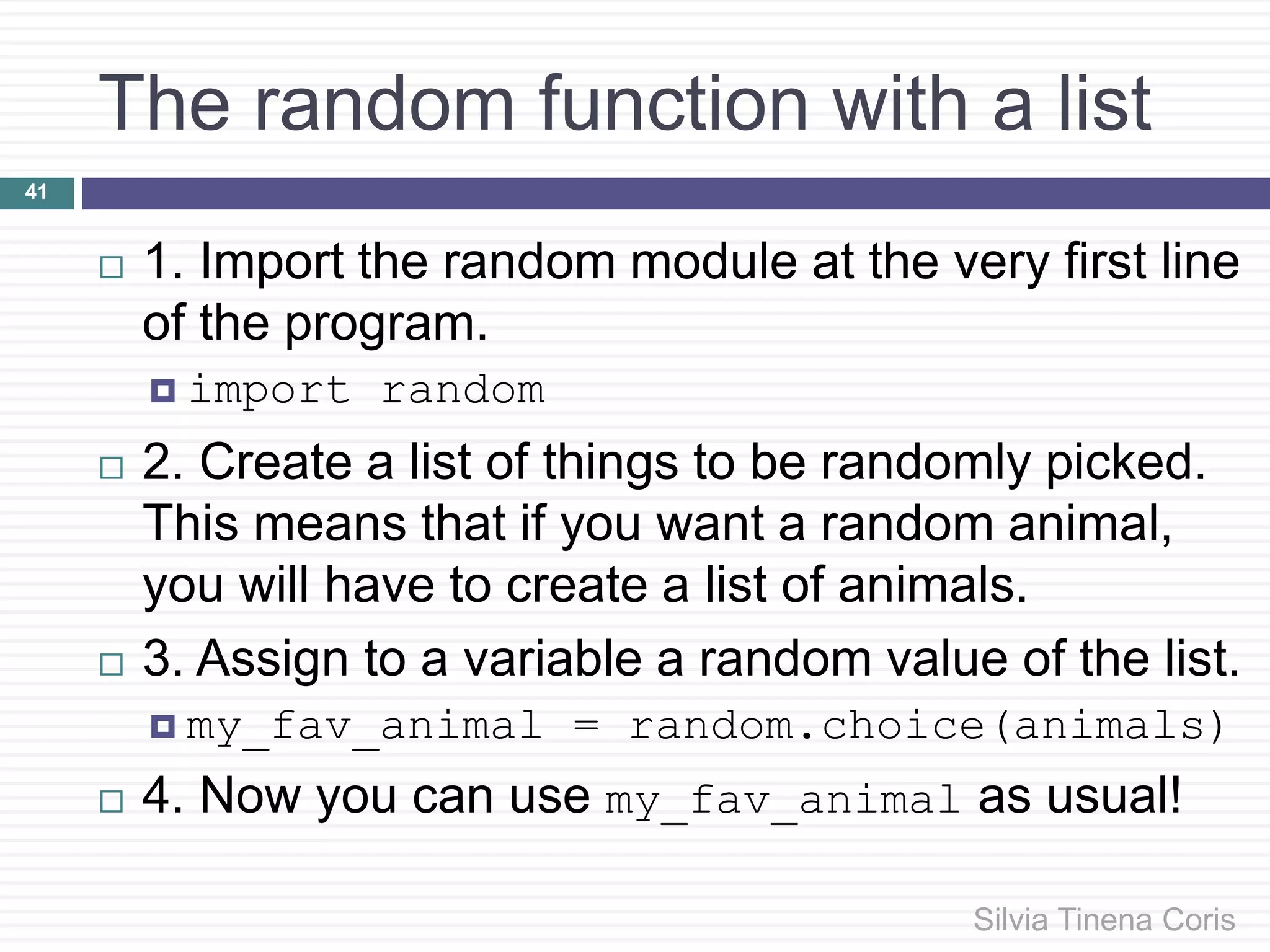 The random function with a list

41

1. Import the random module at the very first line of the program.

import random

2. Create a list of things to be randomly picked. This means that if you want a random animal, you will have to create a list of animals.

3. Assign to a variable a random value of the list.

my_fav_animal = random.choice(animals)

4. Now you can use my_fav_animal as usual!

Silvia Tinena Coris